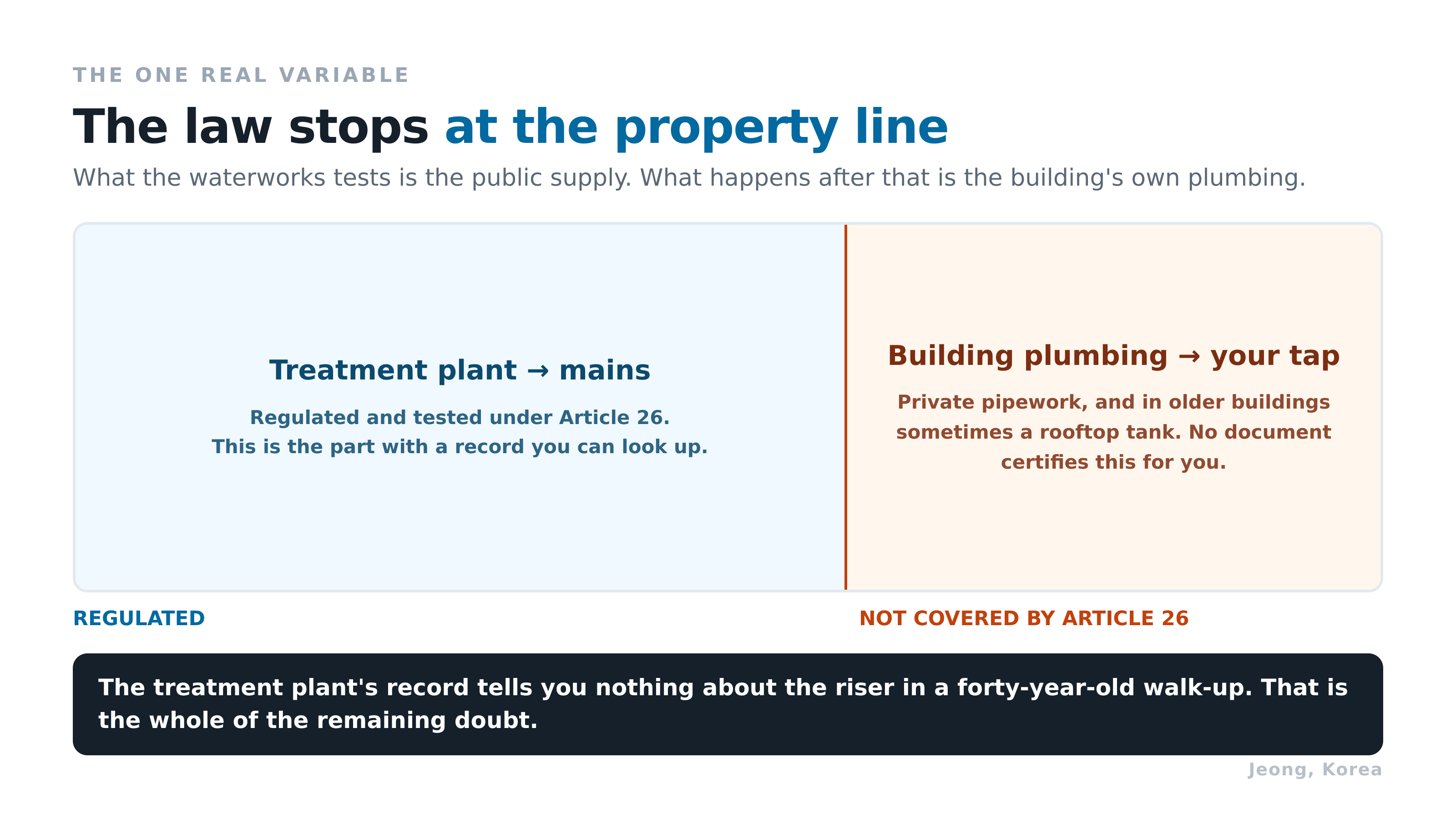 THE ONE REAL VARIABLE

The law stops at the property line

What the waterworks tests is the public supply. What happens after that is the building's own plumbing.

Treatment plant → mains

Regulated and tested under Article 26.
This is the part with a record you can look up.

Building plumbing → your tap

Private pipework, and in older buildings sometimes a rooftop tank. No document certifies this for you.

REGULATED

NOT COVERED BY ARTICLE 26

The treatment plant's record tells you nothing about the riser in a forty-year-old walk-up. That is the whole of the remaining doubt.

Jeong, Korea